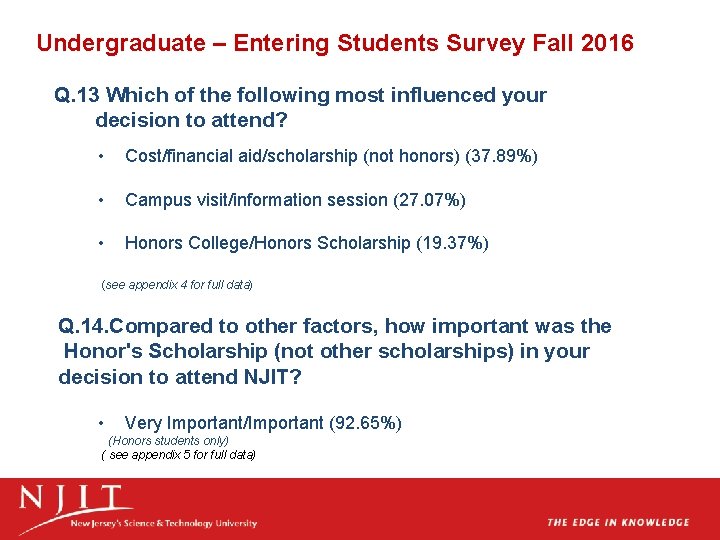 Undergraduate – Entering Students Survey Fall 2016

Q.13 Which of the following most influenced your decision to attend?

• Cost/financial aid/scholarship (not honors) (37.89%)

• Campus visit/information session (27.07%)

• Honors College/Honors Scholarship (19.37%)

(see appendix 4 for full data)

Q.14.Compared to other factors, how important was the Honor's Scholarship (not other scholarships) in your decision to attend NJIT?

• Very Important/Important (92.65%)
(Honors students only)
( see appendix 5 for full data)

NJIT
New Jersey's Science & Technology University

THE EDGE IN KNOWLEDGE